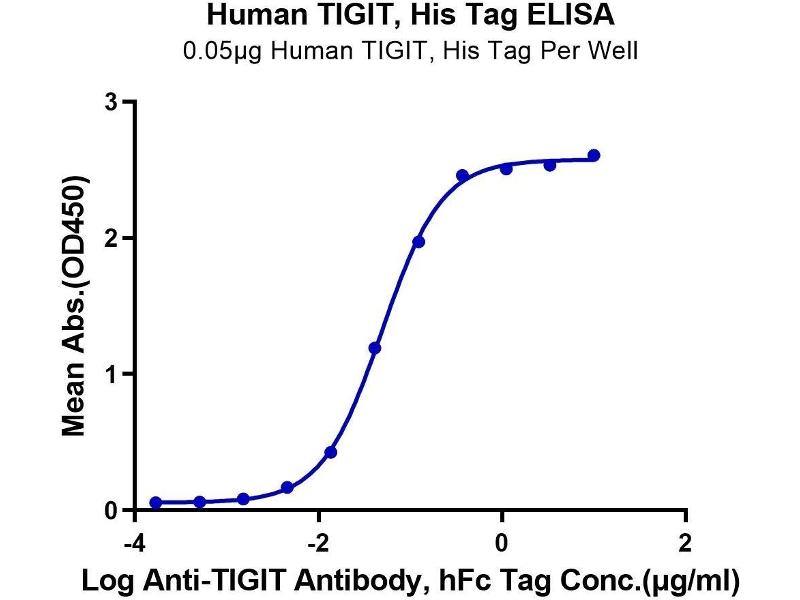 Human TIGIT, His Tag ELISA
0.05μg Human TIGIT, His Tag Per Well

Mean Abs.(OD450)

3
2
1
0

-4
-2
0
2

Log Anti-TIGIT Antibody, hFc Tag Conc.(μg/ml)